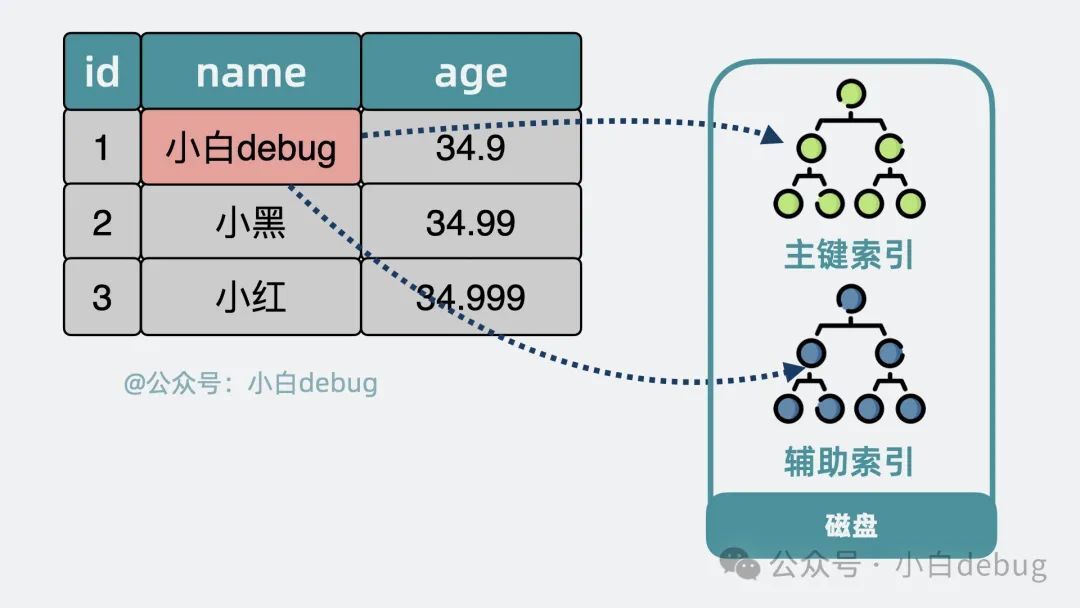 | id | name | age |
|---|---|---|
| 1 | 小白debug | 34.9 |
| 2 | 小黑 | 34.99 |
| 3 | 小红 | 34.999 |

@公众号：小白debug

主键索引

辅助索引

磁盘

公众号 · 小白debug